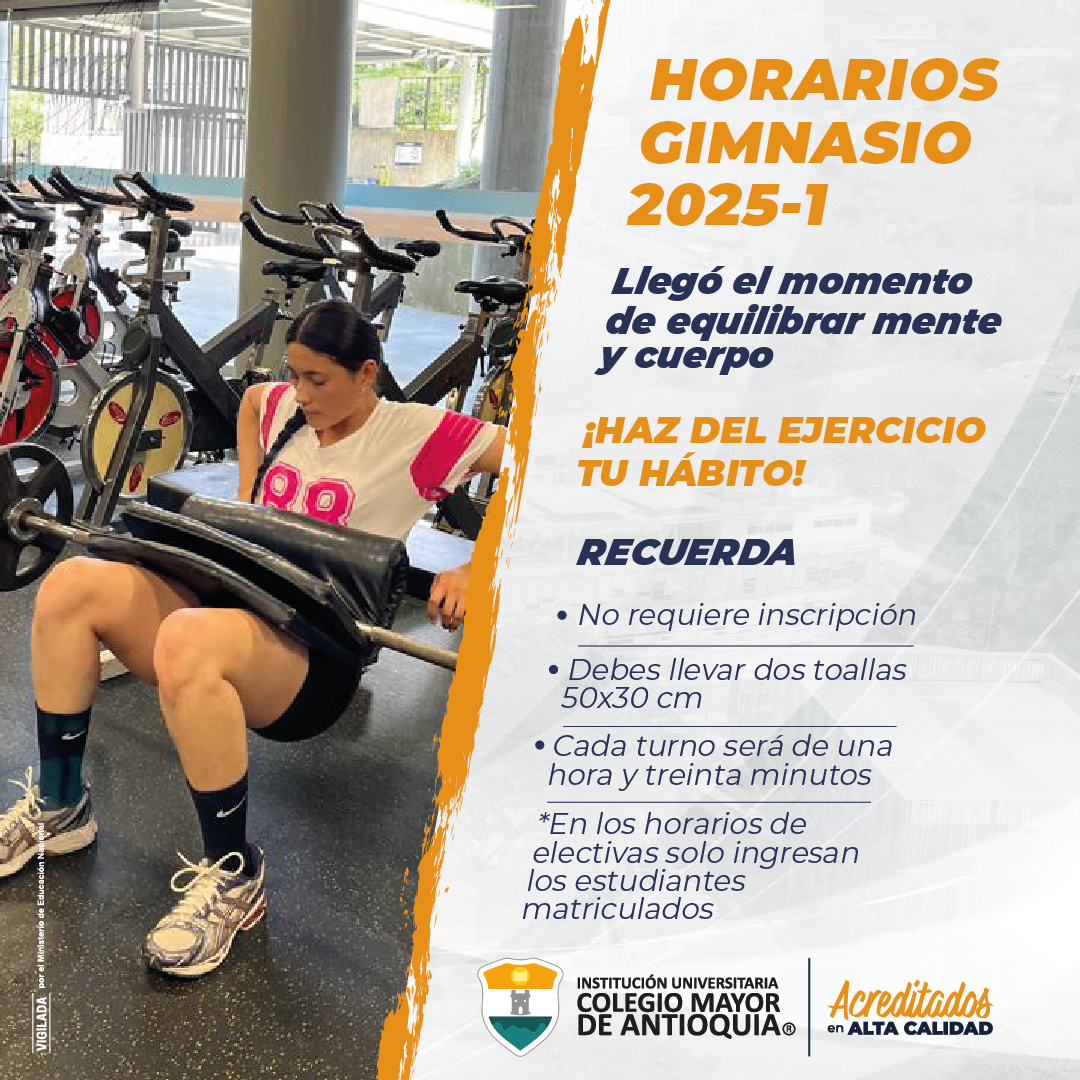 HORARIOS GIMNASIO 2025-1

Llegó el momento de equilibrar mente y cuerpo

¡HAZ DEL EJERCICIO TU HÁBITO!

RECUERDA

• No requiere inscripción

• Debes llevar dos toallas 50x30 cm

• Cada turno será de una hora y treinta minutos

*En los horarios de electivas solo ingresan los estudiantes matriculados

88

VIGILADA por el Ministerio de Educación Nacional

INSTITUCIÓN UNIVERSITARIA COLEGIO MAYOR DE ANTIOQUIA®

Acreditados en ALTA CALIDAD